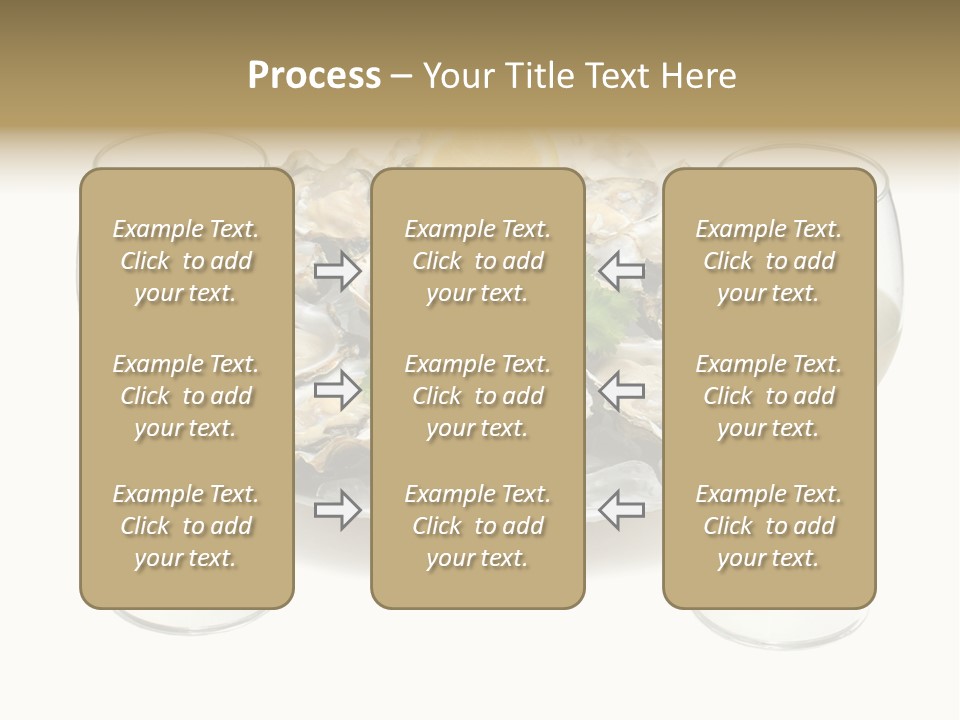 Process – Your Title Text Here

Example Text. Click to add your text.

Example Text. Click to add your text.

Example Text. Click to add your text.

Example Text. Click to add your text.

Example Text. Click to add your text.

Example Text. Click to add your text.

Example Text. Click to add your text.

Example Text. Click to add your text.

Example Text. Click to add your text.